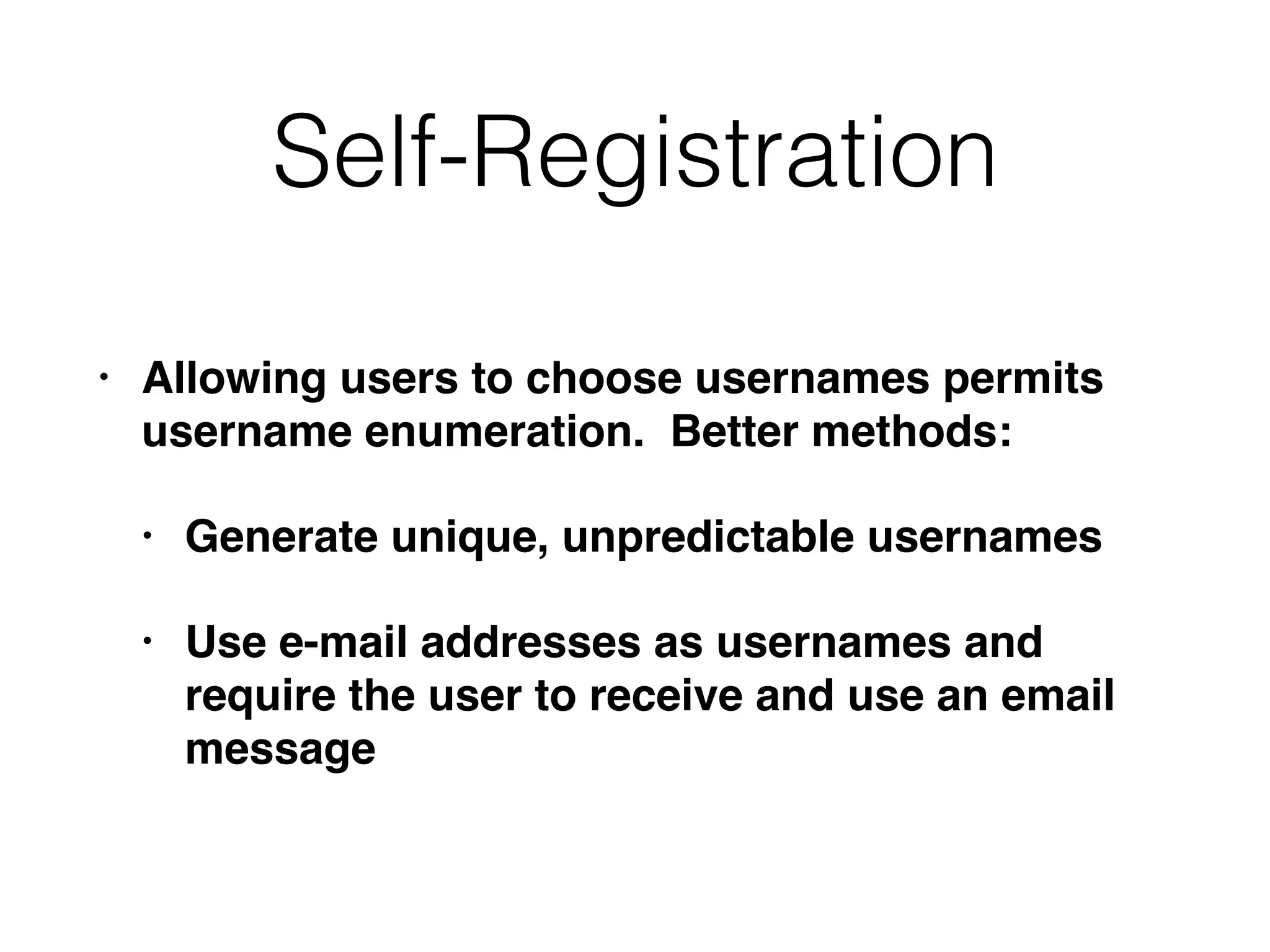 Self-Registration

• Allowing users to choose usernames permits username enumeration. Better methods:

• Generate unique, unpredictable usernames

• Use e-mail addresses as usernames and require the user to receive and use an email message